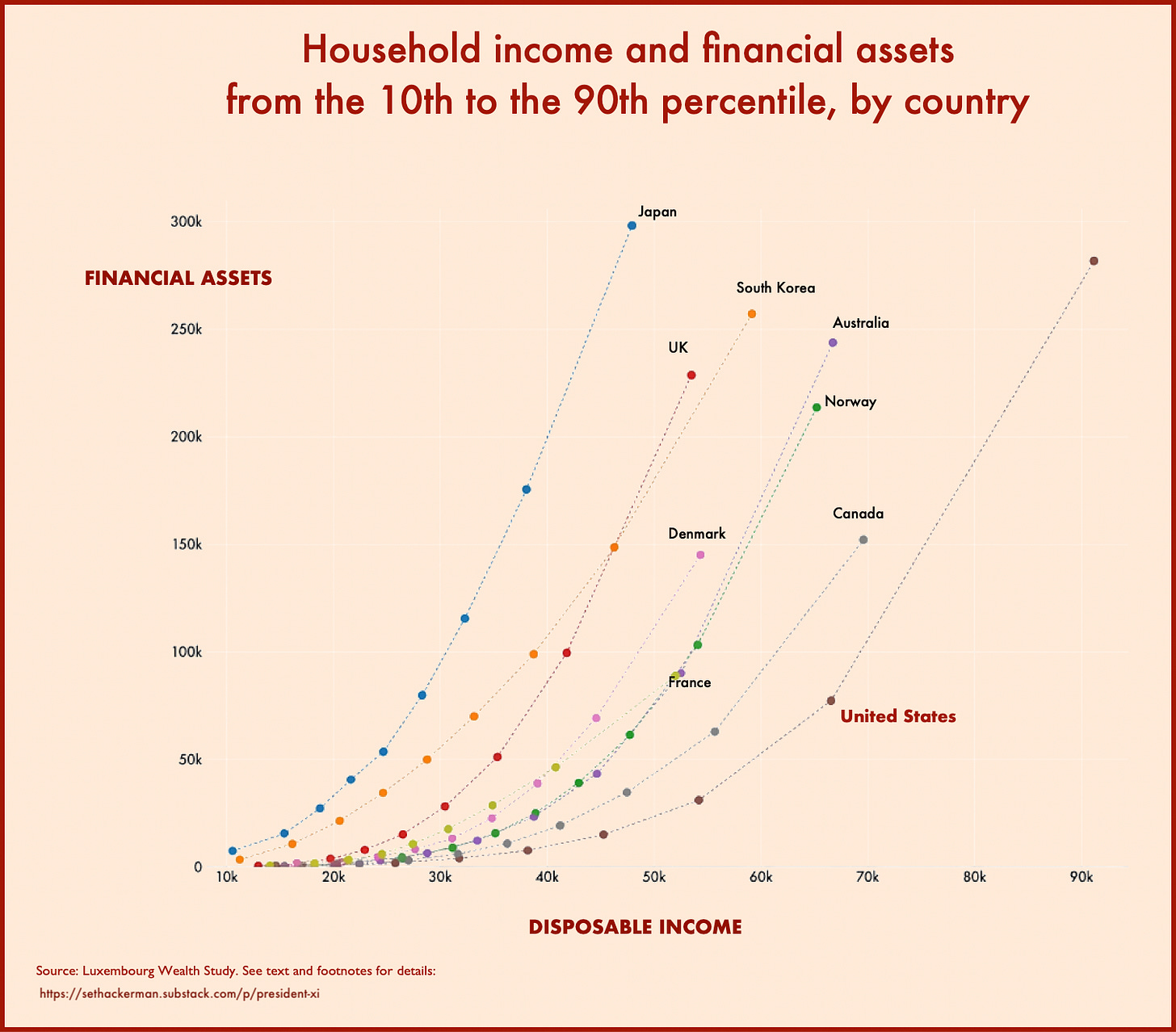 Household income and financial assets
from the 10th to the 90th percentile, by country

FINANCIAL ASSETS

300k
250k
200k
150k
100k
50k
0

Japan
South Korea
Australia
UK
Norway
Canada
Denmark
France
United States

10k
20k
30k
40k
50k
60k
70k
80k
90k

DISPOSABLE INCOME

Source: Luxembourg Wealth Study. See text and footnotes for details:
https://sethackerman.substack.com/p/president-xi